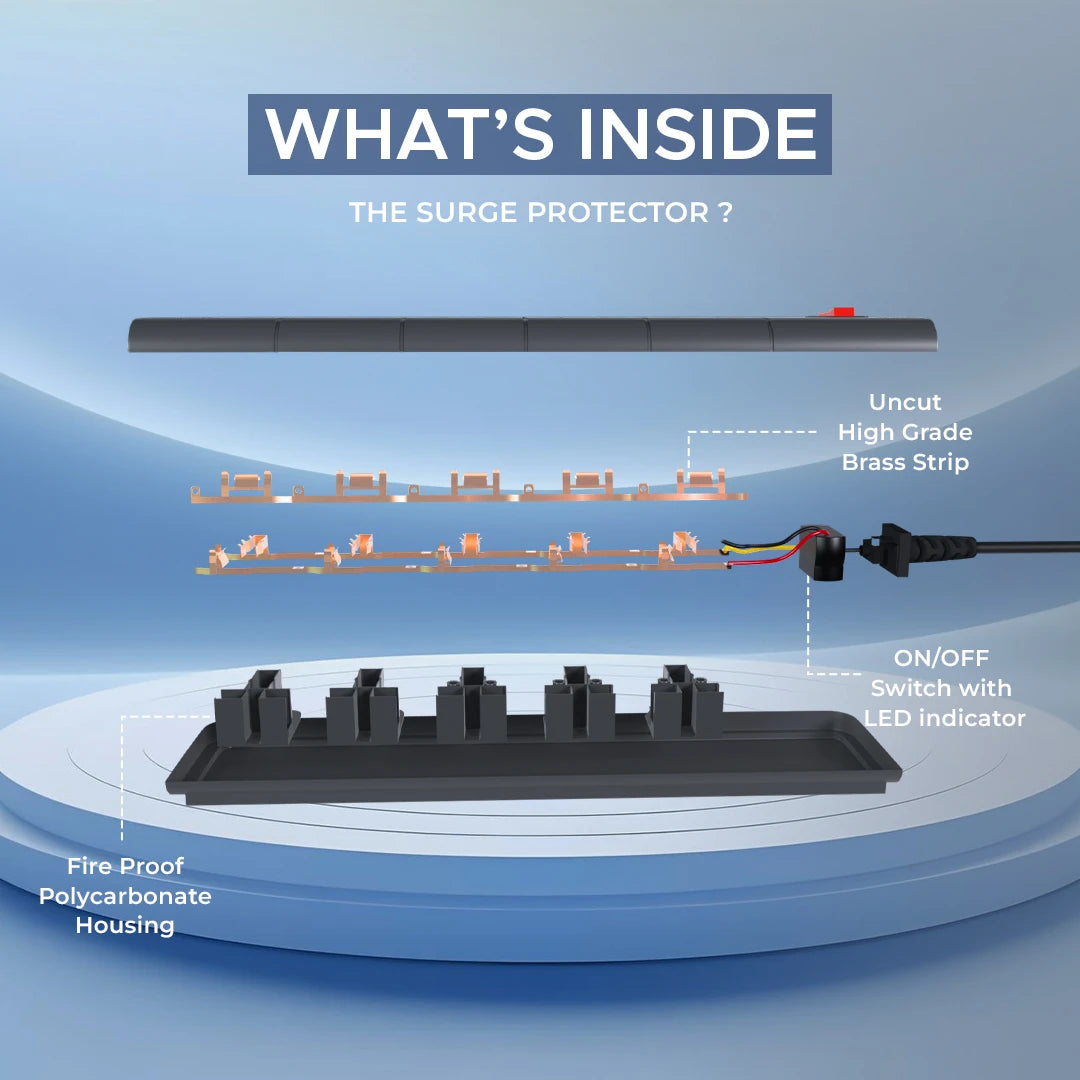 WHAT'S INSIDE

THE SURGE PROTECTOR ?

Uncut High Grade Brass Strip

ON/OFF Switch with LED indicator

Fire Proof Polycarbonate Housing